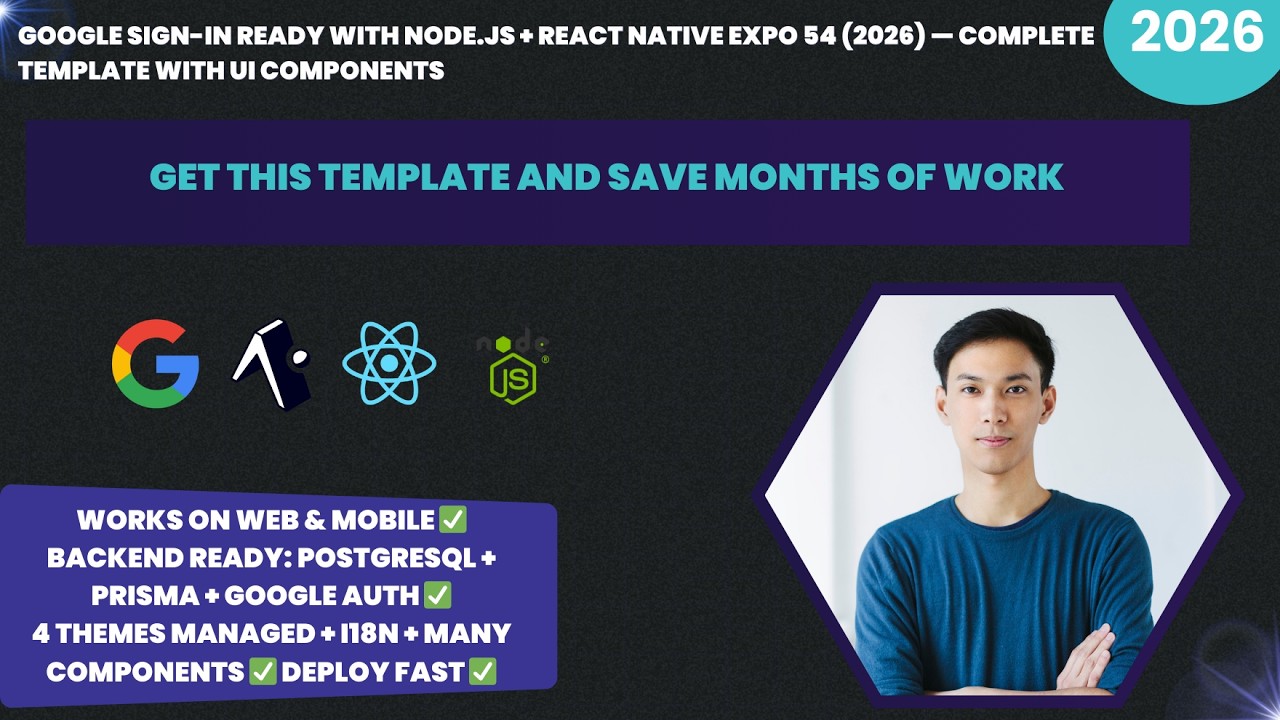 GOOGLE SIGN-IN READY WITH NODE.JS + REACT NATIVE EXPO 54 (2026) — COMPLETE TEMPLATE WITH UI COMPONENTS

2026

GET THIS TEMPLATE AND SAVE MONTHS OF WORK

node JS

WORKS ON WEB & MOBILE ✅
BACKEND READY: POSTGRESQL + PRISMA + GOOGLE AUTH ✅
4 THEMES MANAGED + I18N + MANY COMPONENTS ✅ DEPLOY FAST ✅